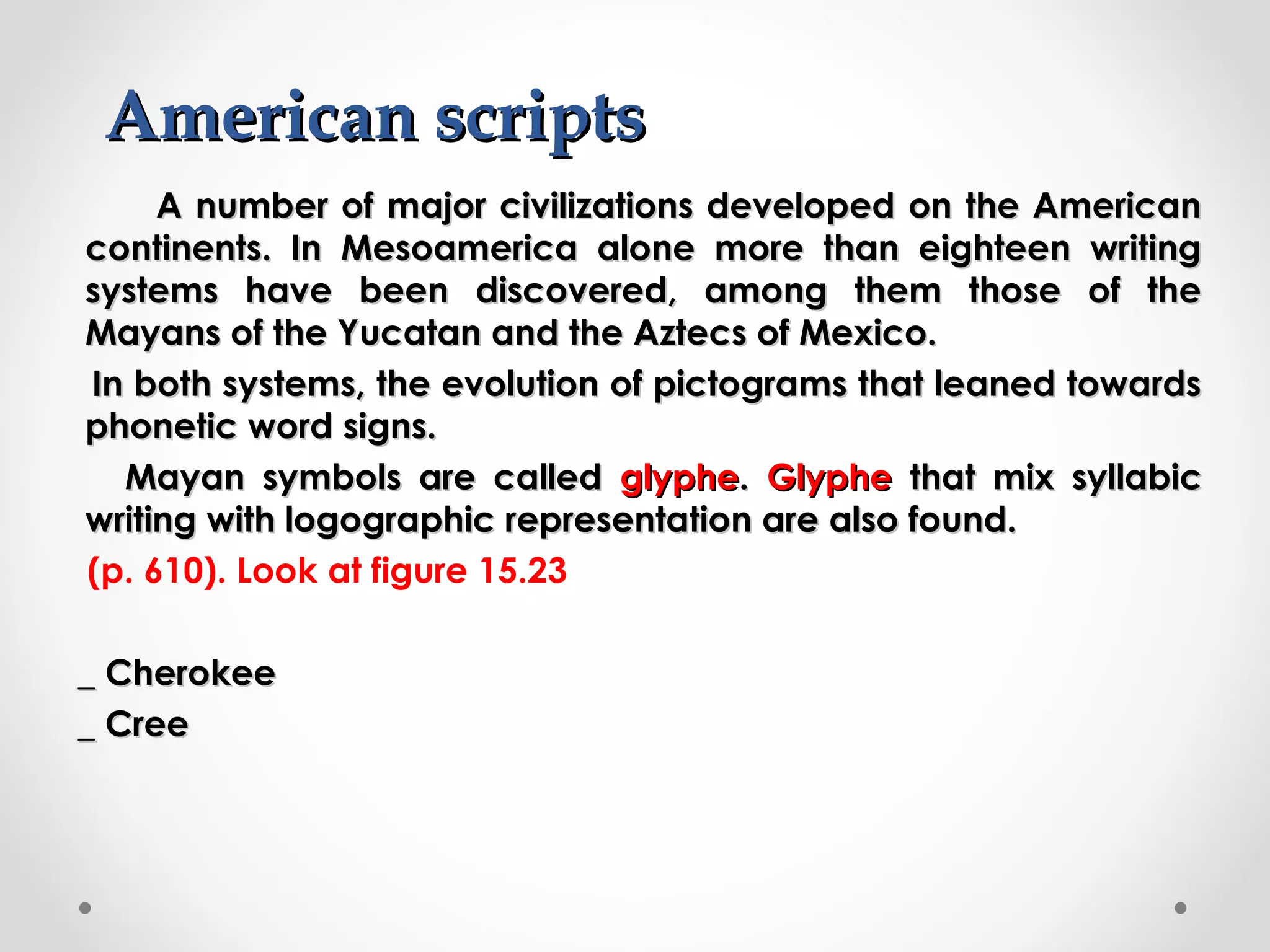 American scripts

A number of major civilizations developed on the American continents. In Mesoamerica alone more than eighteen writing systems have been discovered, among them those of the Mayans of the Yucatan and the Aztecs of Mexico.

In both systems, the evolution of pictograms that leaned towards phonetic word signs.

Mayan symbols are called glyphe. Glyphe that mix syllabic writing with logographic representation are also found.

(p. 610). Look at figure 15.23

_ Cherokee
_ Cree